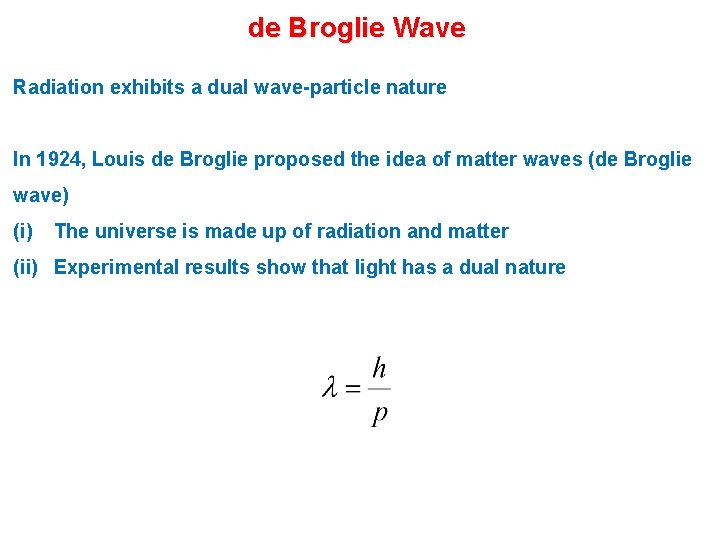 de Broglie Wave

Radiation exhibits a dual wave-particle nature

In 1924, Louis de Broglie proposed the idea of matter waves (de Broglie wave)

(i) The universe is made up of radiation and matter

(ii) Experimental results show that light has a dual nature

$\lambda = \frac{h}{p}$